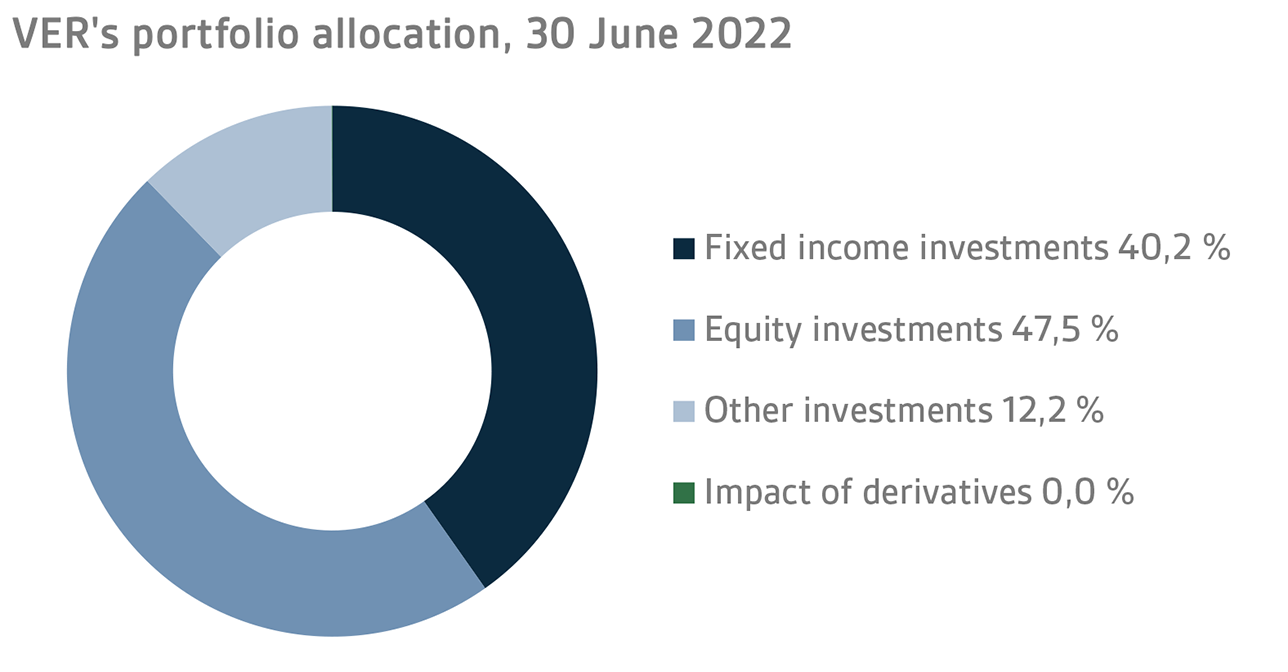 VER's portfolio allocation, 30 June 2022

Fixed income investments 40,2 %

Equity investments 47,5 %

Other investments 12,2 %

Impact of derivatives 0,0 %